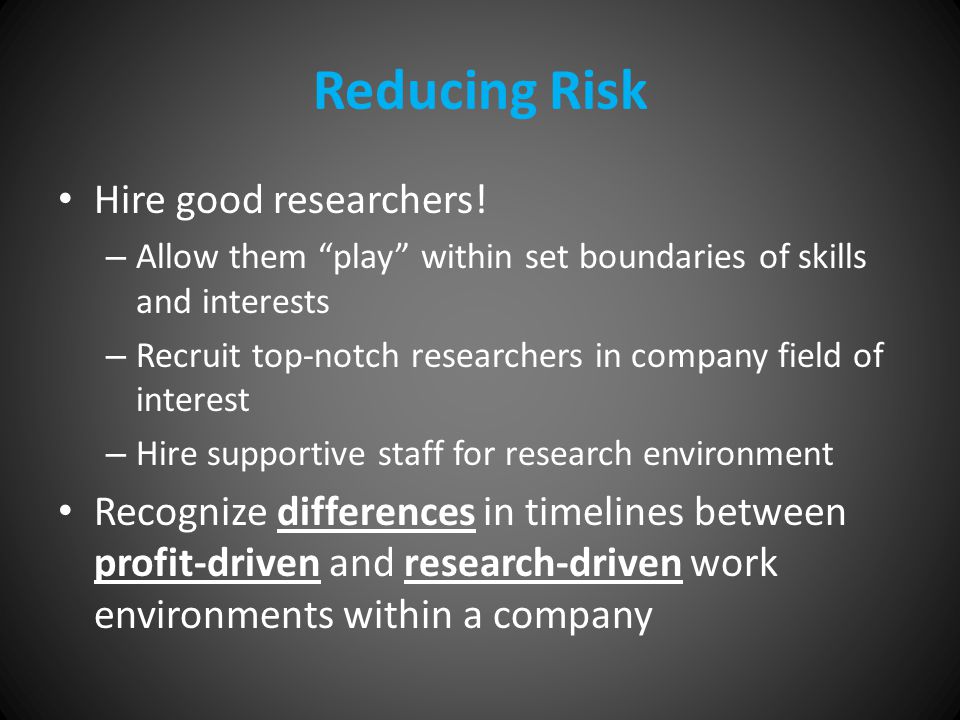 Reducing Risk

• Hire good researchers!
– Allow them “play” within set boundaries of skills and interests
– Recruit top-notch researchers in company field of interest
– Hire supportive staff for research environment
• Recognize differences in timelines between profit-driven and research-driven work environments within a company